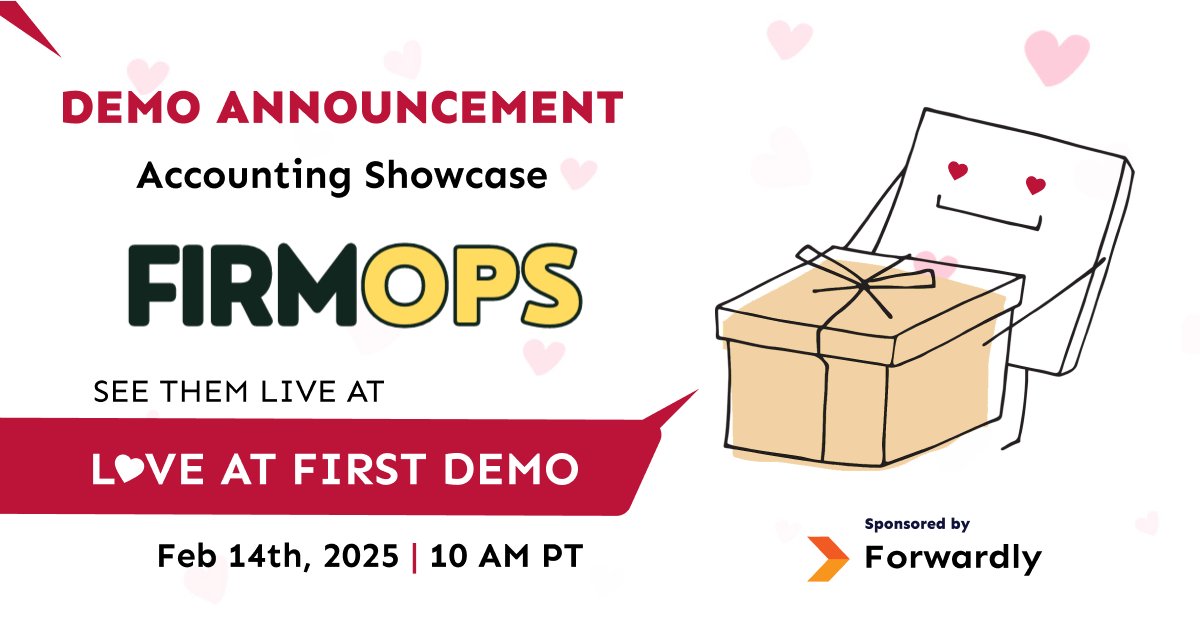 DEMO ANNOUNCEMENT

Accounting Showcase

FIRMOPS

SEE THEM LIVE AT

LOVE AT FIRST DEMO

Feb 14th, 2025 | 10 AM PT

Sponsored by

Forwardly